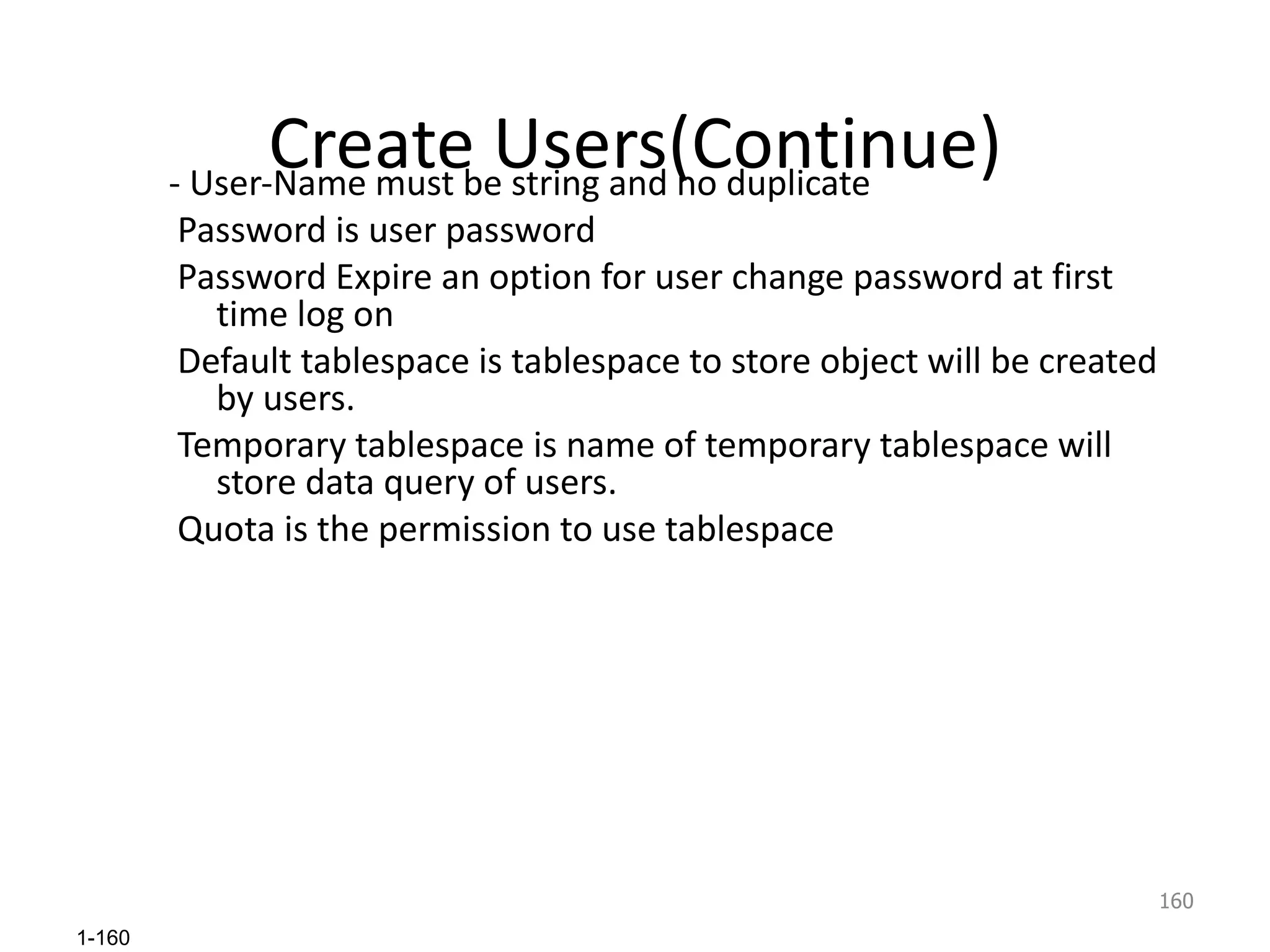 Create Users(Continue)

- User-Name must be string and no duplicate

Password is user password

Password Expire an option for user change password at first time log on

Default tablespace is tablespace to store object will be created by users.

Temporary tablespace is name of temporary tablespace will store data query of users.

Quota is the permission to use tablespace

160

1-160